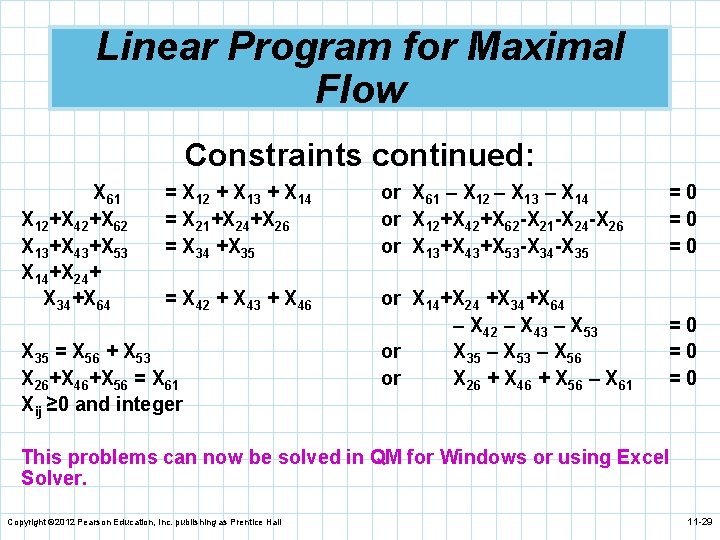 Linear Program for Maximal Flow

Constraints continued:

$X_{61} = X_{12} + X_{13} + X_{14}$ or $X_{61} – X_{12} – X_{13} – X_{14} = 0$

$X_{12}+X_{42}+X_{62} = X_{21}+X_{24}+X_{26}$ or $X_{12}+X_{42}+X_{62}-X_{21}-X_{24}-X_{26} = 0$

$X_{13}+X_{43}+X_{53} = X_{34} +X_{35}$ or $X_{13}+X_{43}+X_{53}-X_{34}-X_{35} = 0$

$X_{14}+X_{24}+ X_{34}+X_{64} = X_{42} + X_{43} + X_{46}$ or $X_{14}+X_{24} +X_{34}+X_{64} – X_{42} – X_{43} – X_{53} = 0$

$X_{35} = X_{56} + X_{53}$ or $X_{35} – X_{53} – X_{56} = 0$

$X_{26}+X_{46}+X_{56} = X_{61}$ or $X_{26} + X_{46} + X_{56} – X_{61} = 0$

$X_{ij} \geq 0$ and integer

This problems can now be solved in QM for Windows or using Excel Solver.

Copyright ©2012 Pearson Education, Inc. publishing as Prentice Hall

11-29